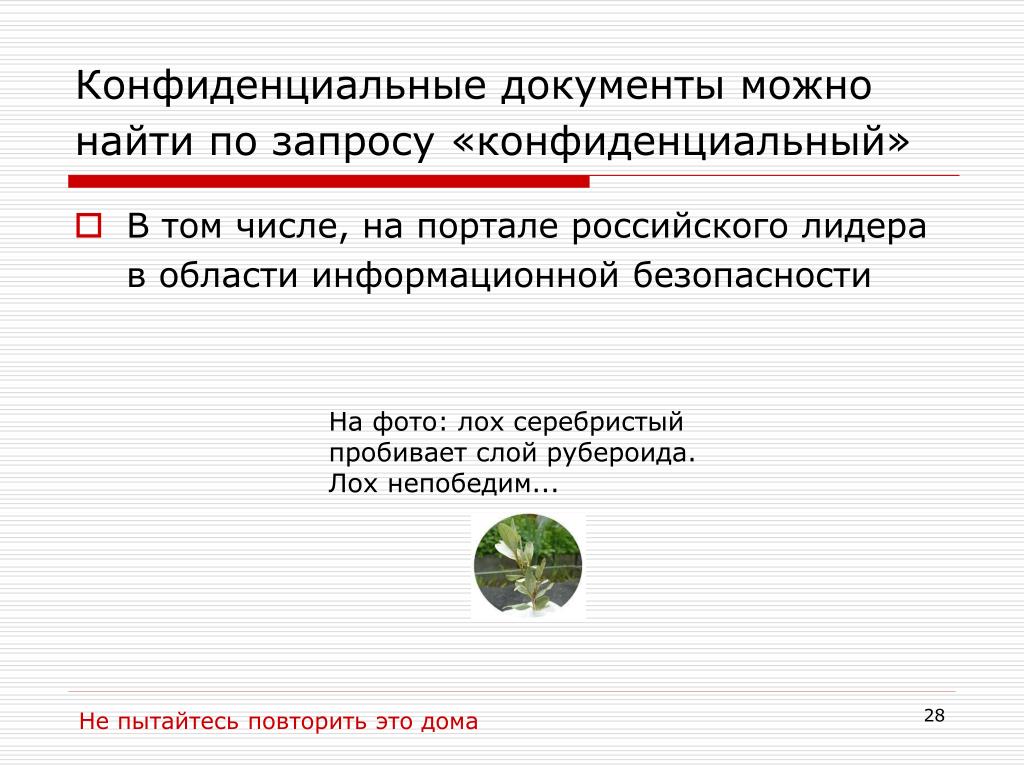 Конфиденциальные документы можно найти по запросу «конфиденциальный»

В том числе, на портале российского лидера в области информационной безопасности

На фото: лох серебристый пробивает слой рубероида. Лох непобедим...

Не пытайтесь повторить это дома

28